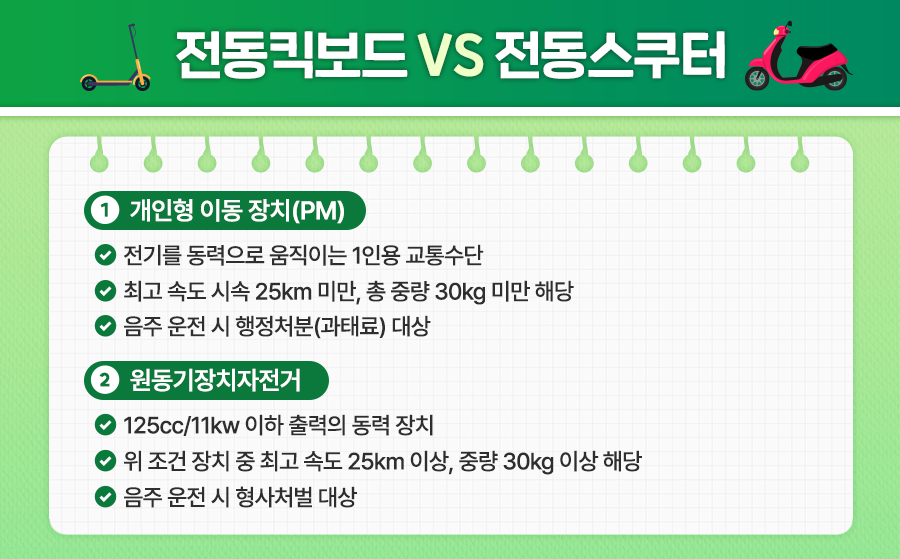 전동킥보드 VS 전동스쿠터

1 개인형 이동 장치(PM)

전기를 동력으로 움직이는 1인용 교통수단

최고 속도 시속 25km 미만, 총 중량 30kg 미만 해당

음주 운전 시 행정처분(과태료) 대상

2 원동기장치자전거

125cc/11kw 이하 출력의 동력 장치

위 조건 장치 중 최고 속도 25km 이상, 중량 30kg 이상 해당

음주 운전 시 형사처벌 대상